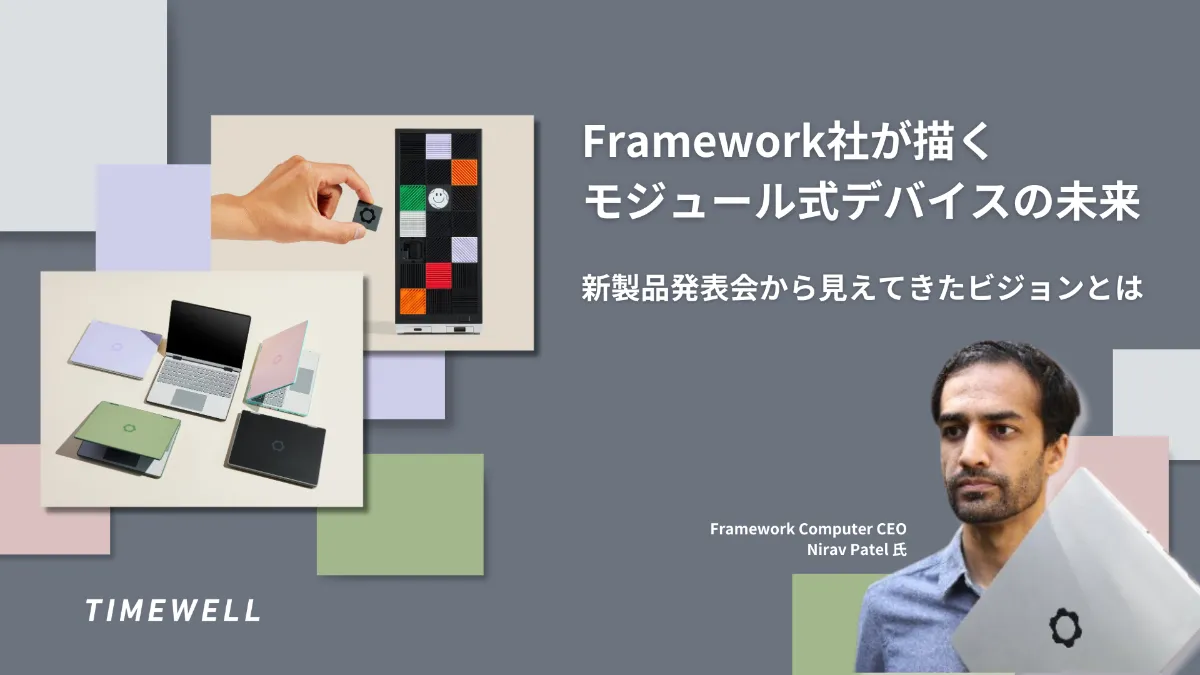 Framework社が描く
モジュール式デバイスの未来

新製品発表会から見えてきたビジョンとは

Framework Computer CEO
Nirav Patel 氏

TIMEWELL